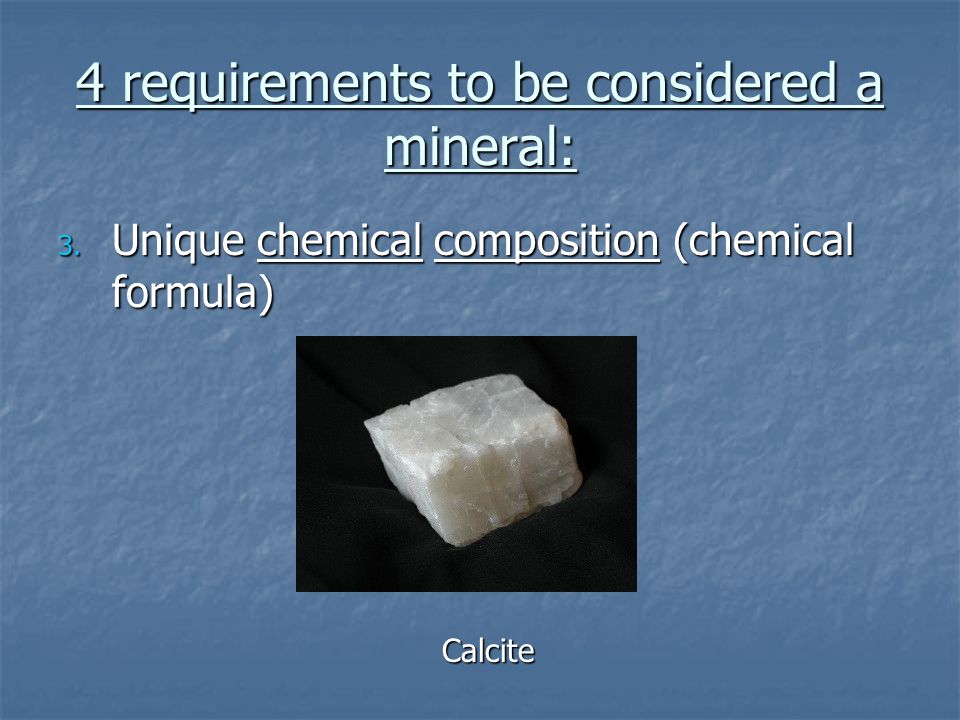 4 requirements to be considered a mineral:

3. Unique chemical composition (chemical formula)

Calcite